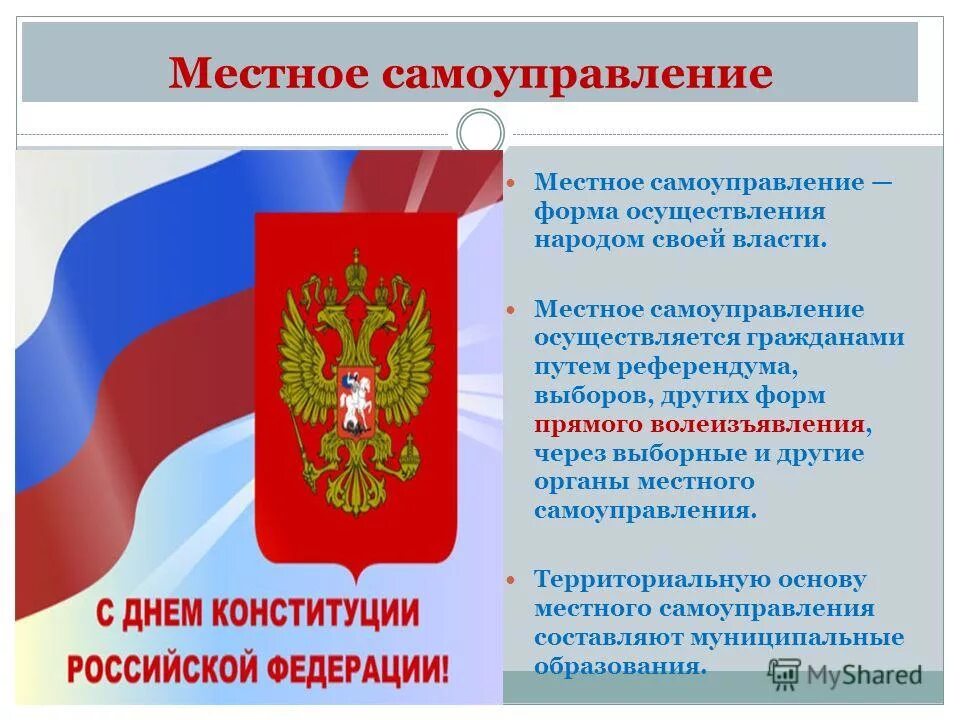 Местное самоуправление

С ДНЕМ КОНСТИТУЦИИ РОССИЙСКОЙ ФЕДЕРАЦИИ!

• Местное самоуправление — форма осуществления народом своей власти.

• Местное самоуправление осуществляется гражданами путем референдума, выборов, других форм прямого волеизъявления, через выборные и другие органы местного самоуправления.

• Территориальную основу местного самоуправления составляют муниципальные образования.

MyShared